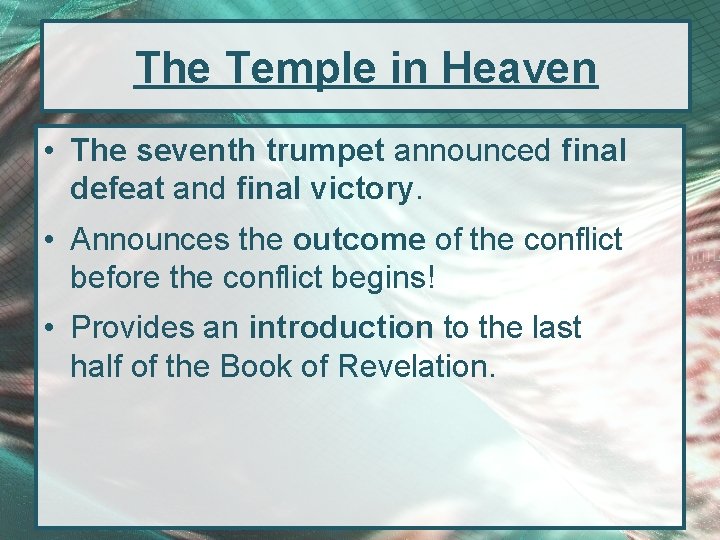 The Temple in Heaven

• The seventh trumpet announced final defeat and final victory.

• Announces the outcome of the conflict before the conflict begins!

• Provides an introduction to the last half of the Book of Revelation.